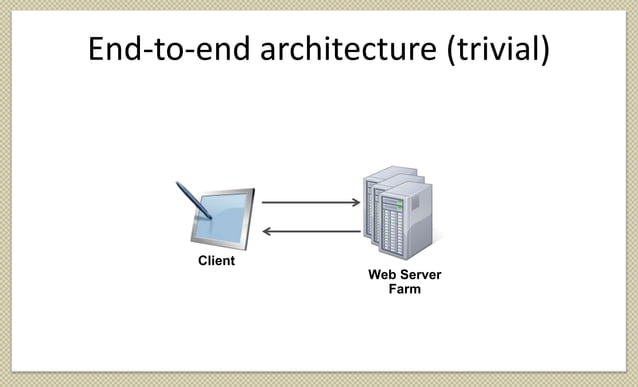 End-to-end architecture (trivial)

Client

Web Server Farm